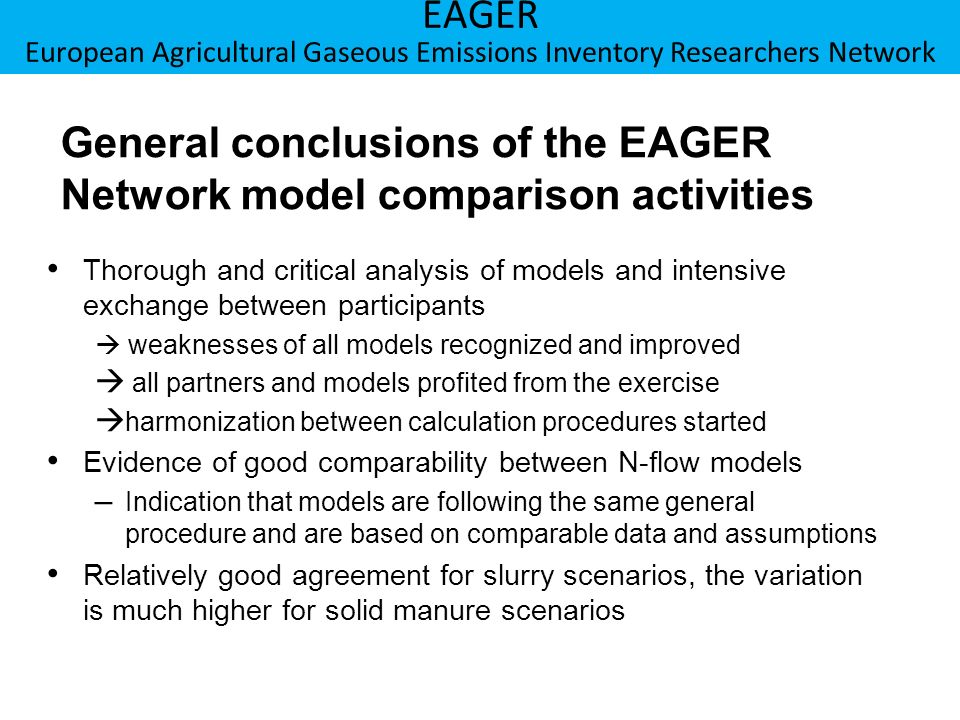 EAGER
European Agricultural Gaseous Emissions Inventory Researchers Network

General conclusions of the EAGER Network model comparison activities

• Thorough and critical analysis of models and intensive exchange between participants
→ weaknesses of all models recognized and improved
→ all partners and models profited from the exercise
→harmonization between calculation procedures started

• Evidence of good comparability between N-flow models
– Indication that models are following the same general procedure and are based on comparable data and assumptions

• Relatively good agreement for slurry scenarios, the variation is much higher for solid manure scenarios